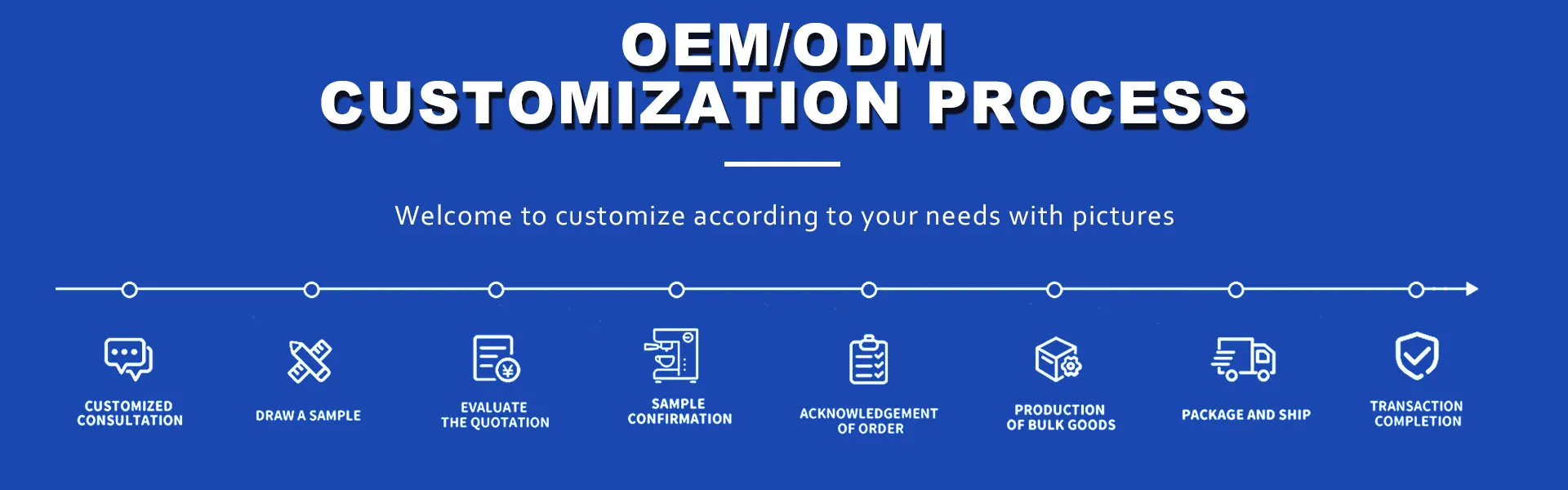 OEM/ODM
CUSTOMIZATION PROCESS

Welcome to customize according to your needs with pictures

CUSTOMIZED CONSULTATION

DRAW A SAMPLE

EVALUATE THE QUOTATION

SAMPLE CONFIRMATION

ACKNOWLEDGEMENT OF ORDER

PRODUCTION OF BULK GOODS

PACKAGE AND SHIP

TRANSACTION COMPLETION